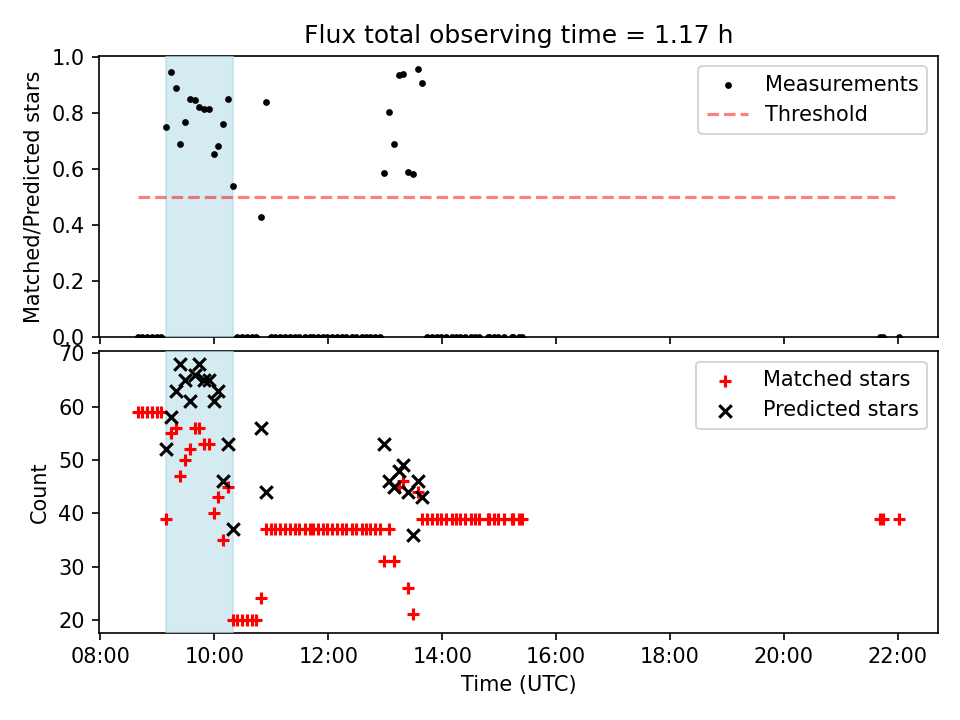 Flux total observing time = 1.17 h

Matched/Predicted stars

1.0
0.8
0.6
0.4
0.2
0.0

Measurements
Threshold

Count

70
60
50
40
30
20

Matched stars
Predicted stars

08:00
10:00
12:00
14:00
16:00
18:00
20:00
22:00

Time (UTC)